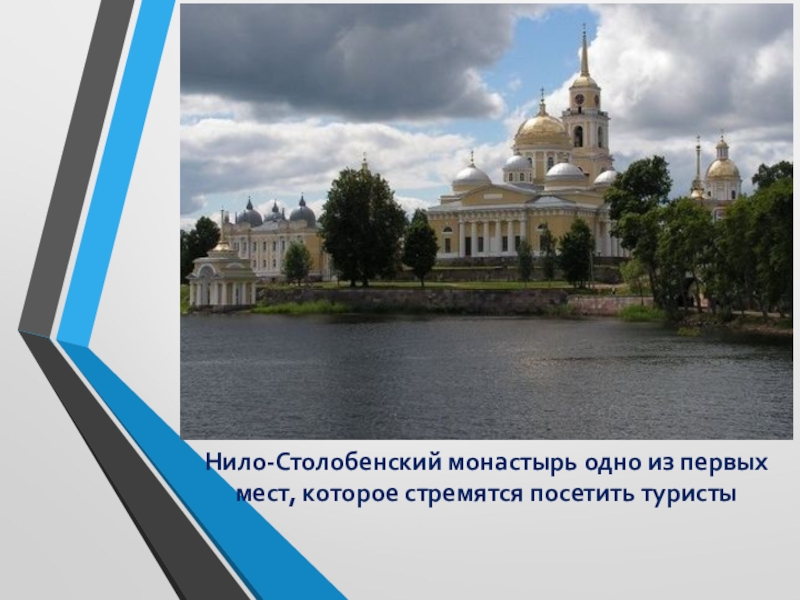 Нило-Столобенский монастырь одно из первых мест, которое стремятся посетить туристы